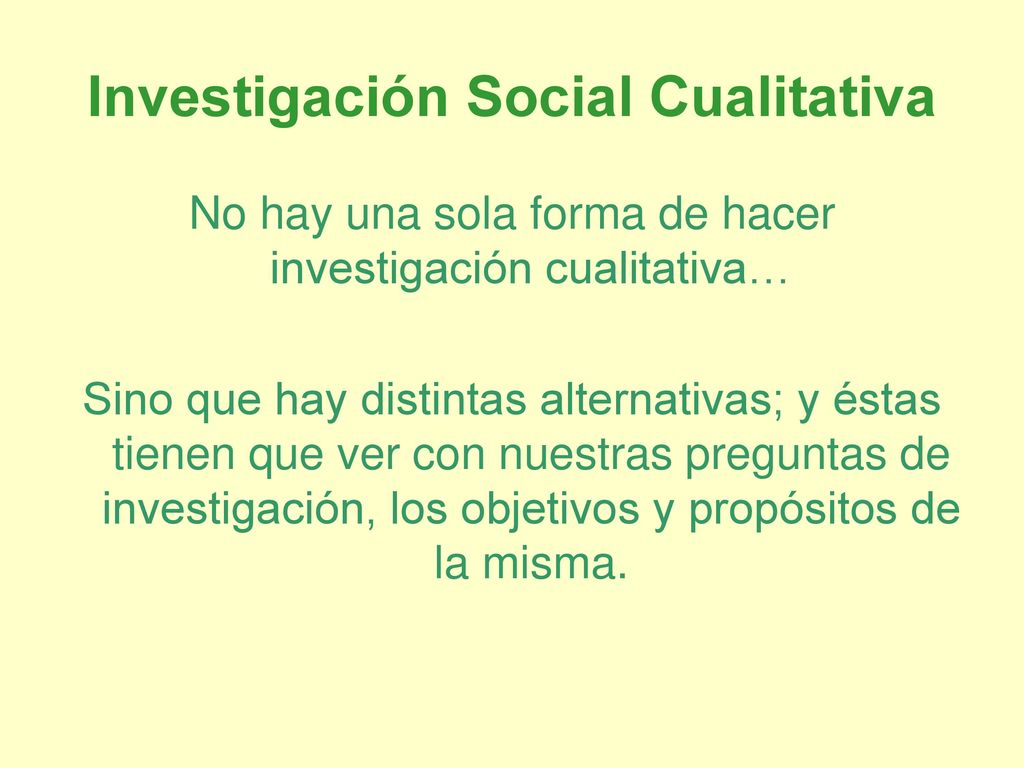 Investigación Social Cualitativa

No hay una sola forma de hacer investigación cualitativa…

Sino que hay distintas alternativas; y éstas tienen que ver con nuestras preguntas de investigación, los objetivos y propósitos de la misma.